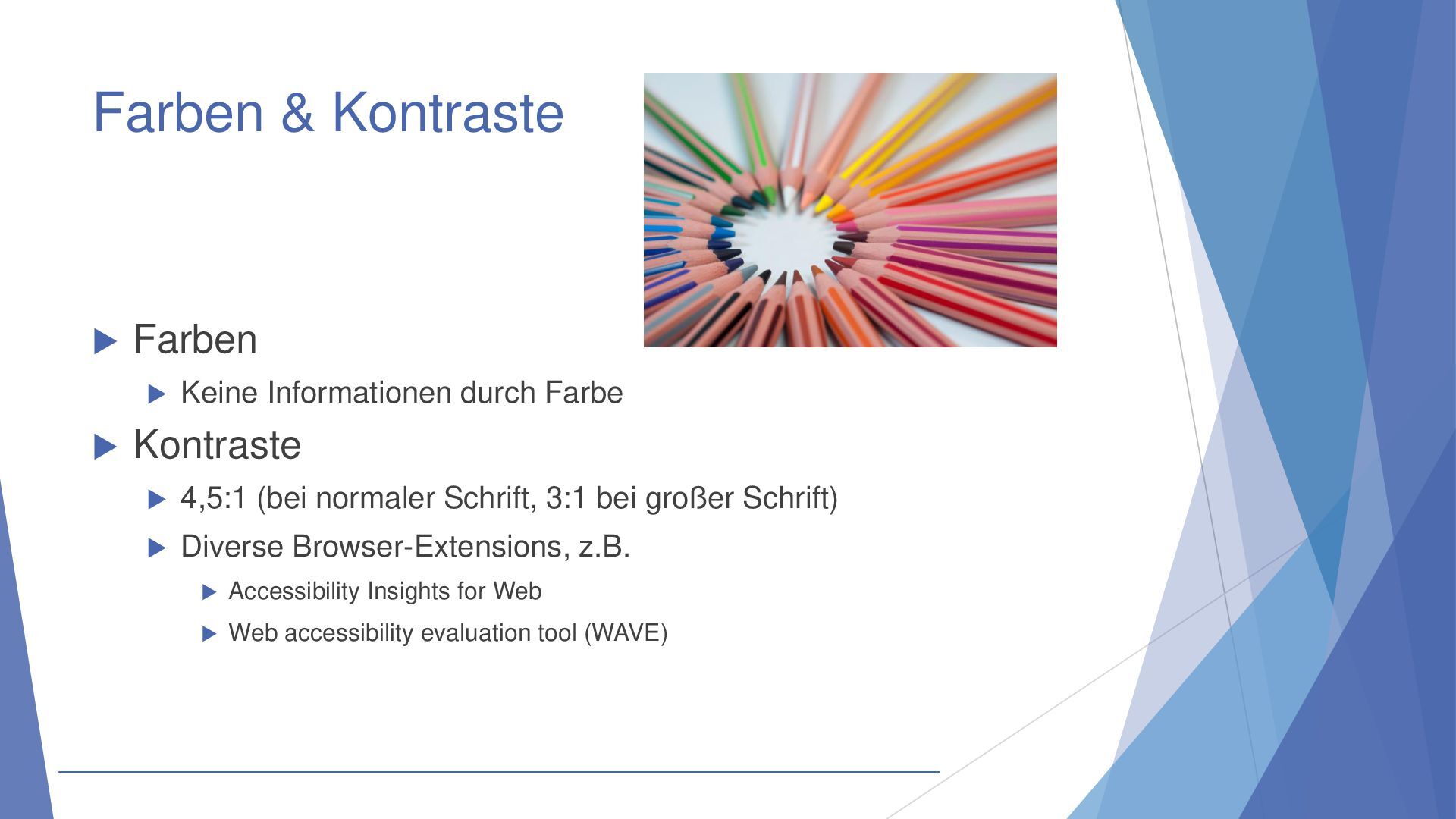 Farben & Kontraste

Farben

Keine Informationen durch Farbe

Kontraste

4,5:1 (bei normaler Schrift, 3:1 bei großer Schrift)

Diverse Browser-Extensions, z.B.

Accessibility Insights for Web

Web accessibility evaluation tool (WAVE)